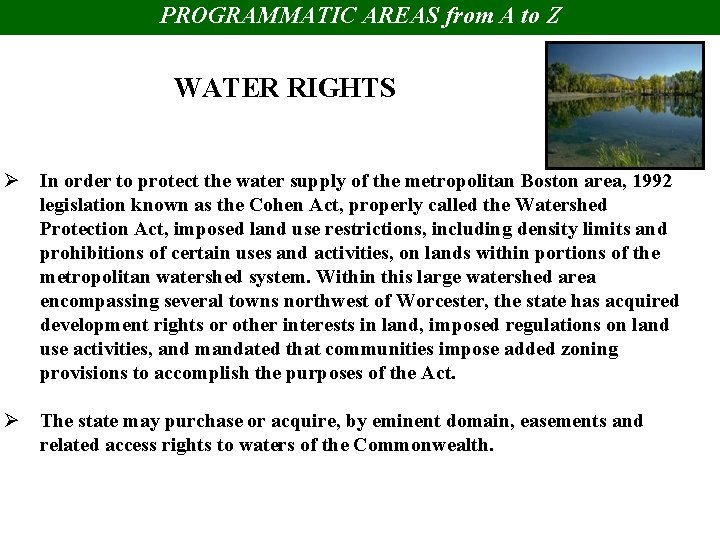 PROGRAMMATIC AREAS from A to Z

WATER RIGHTS

➢ In order to protect the water supply of the metropolitan Boston area, 1992 legislation known as the Cohen Act, properly called the Watershed Protection Act, imposed land use restrictions, including density limits and prohibitions of certain uses and activities, on lands within portions of the metropolitan watershed system. Within this large watershed area encompassing several towns northwest of Worcester, the state has acquired development rights or other interests in land, imposed regulations on land use activities, and mandated that communities impose added zoning provisions to accomplish the purposes of the Act.

➢ The state may purchase or acquire, by eminent domain, easements and related access rights to waters of the Commonwealth.